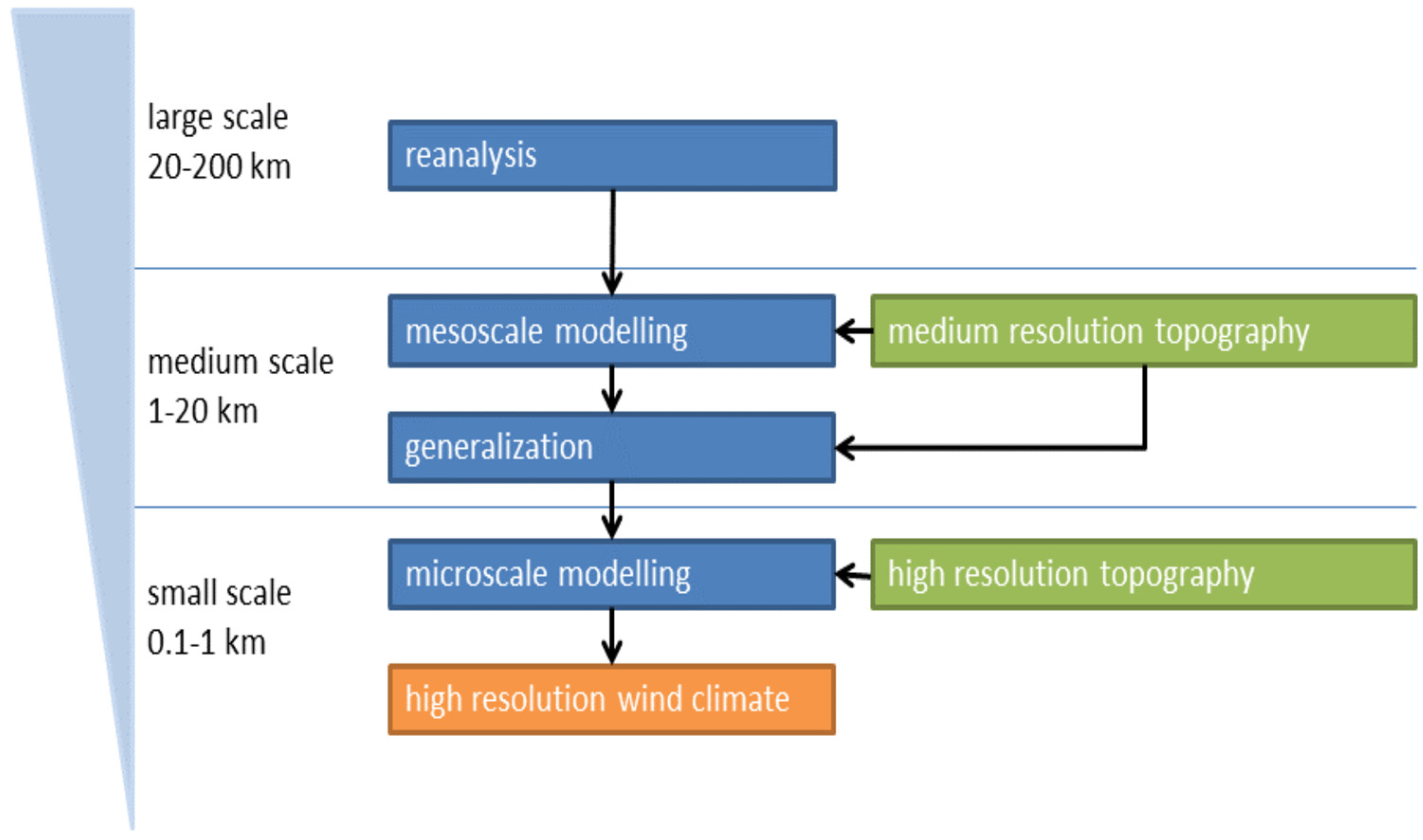 large scale
20-200 km

reanalysis

medium scale
1-20 km

mesoscale modelling

medium resolution topography

generalization

small scale
0.1-1 km

microscale modelling

high resolution topography

high resolution wind climate